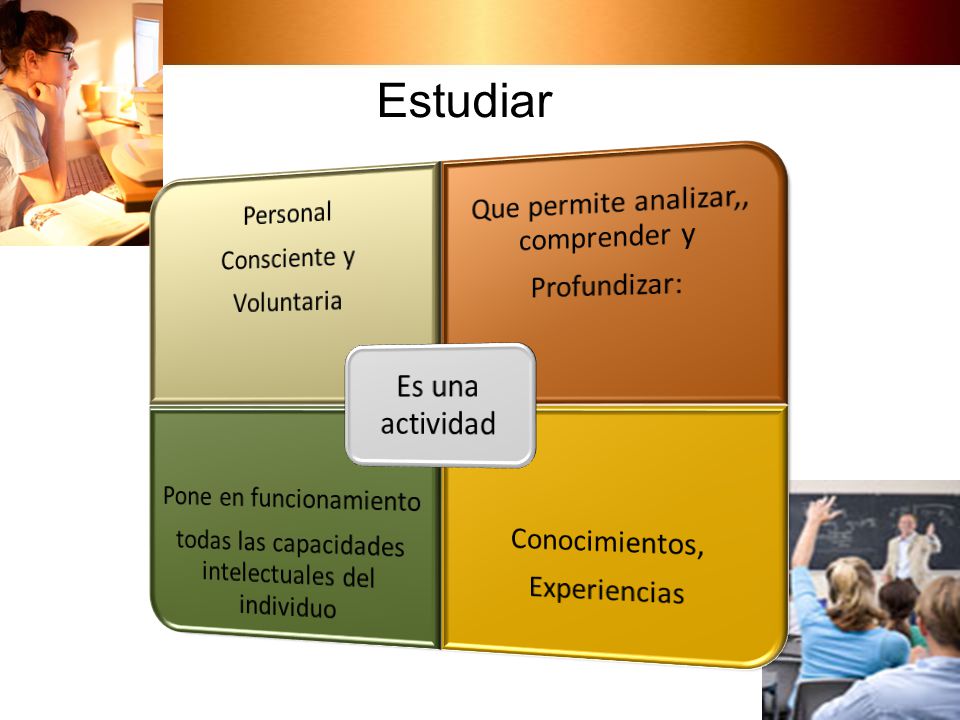 Estudiar

Personal
Consciente y
Voluntaria

Que permite analizar,, comprender y
Profundizar:

Es una actividad

Pone en funcionamiento todas las capacidades intelectuales del individuo

Conocimientos,
Experiencias